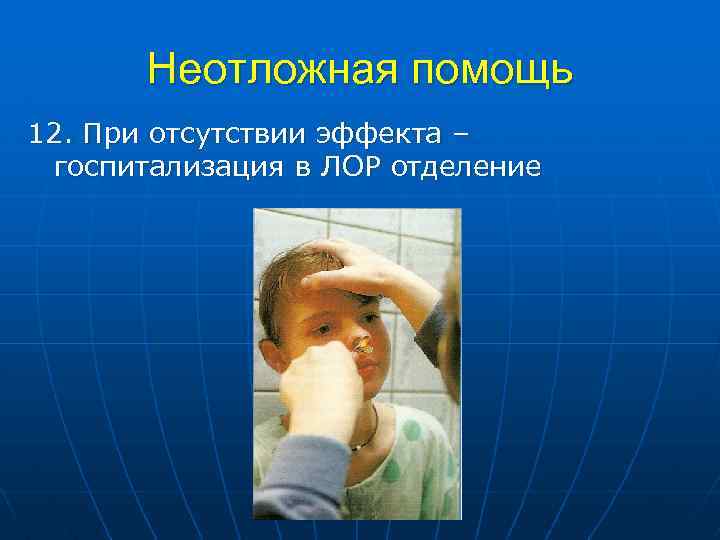 Неотложная помощь

12. При отсутствии эффекта – госпитализация в ЛОР отделение